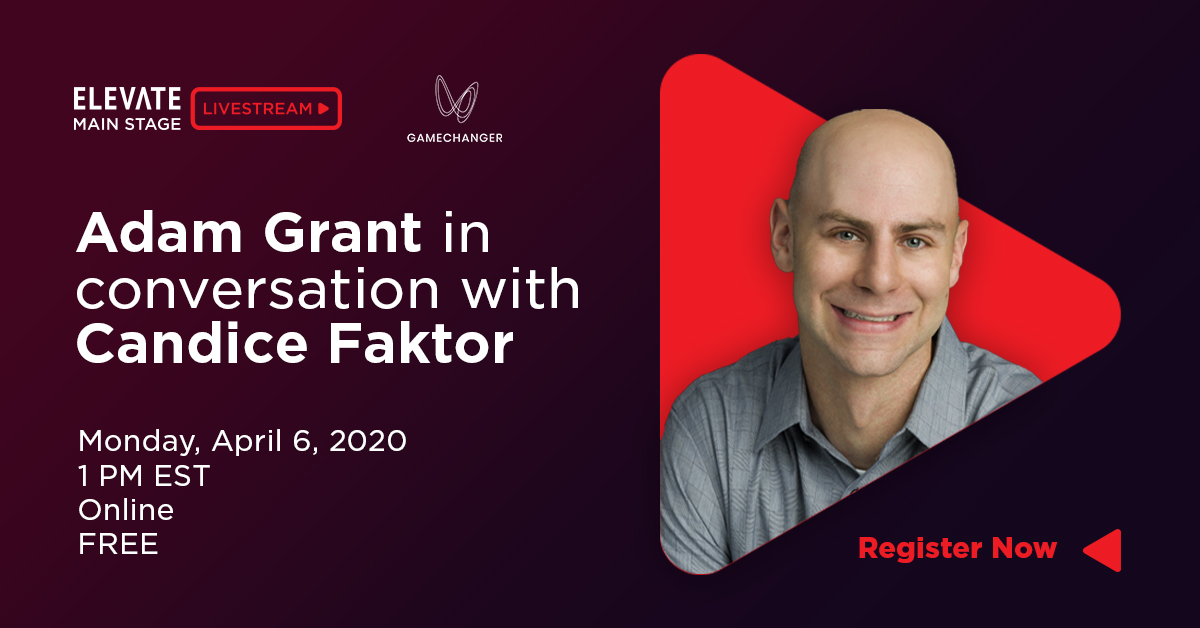 ELEVATE MAIN STAGE LIVESTREAM

GAMECHANGER

Adam Grant in conversation with Candice Faktor

Monday, April 6, 2020
1 PM EST
Online
FREE

Register Now